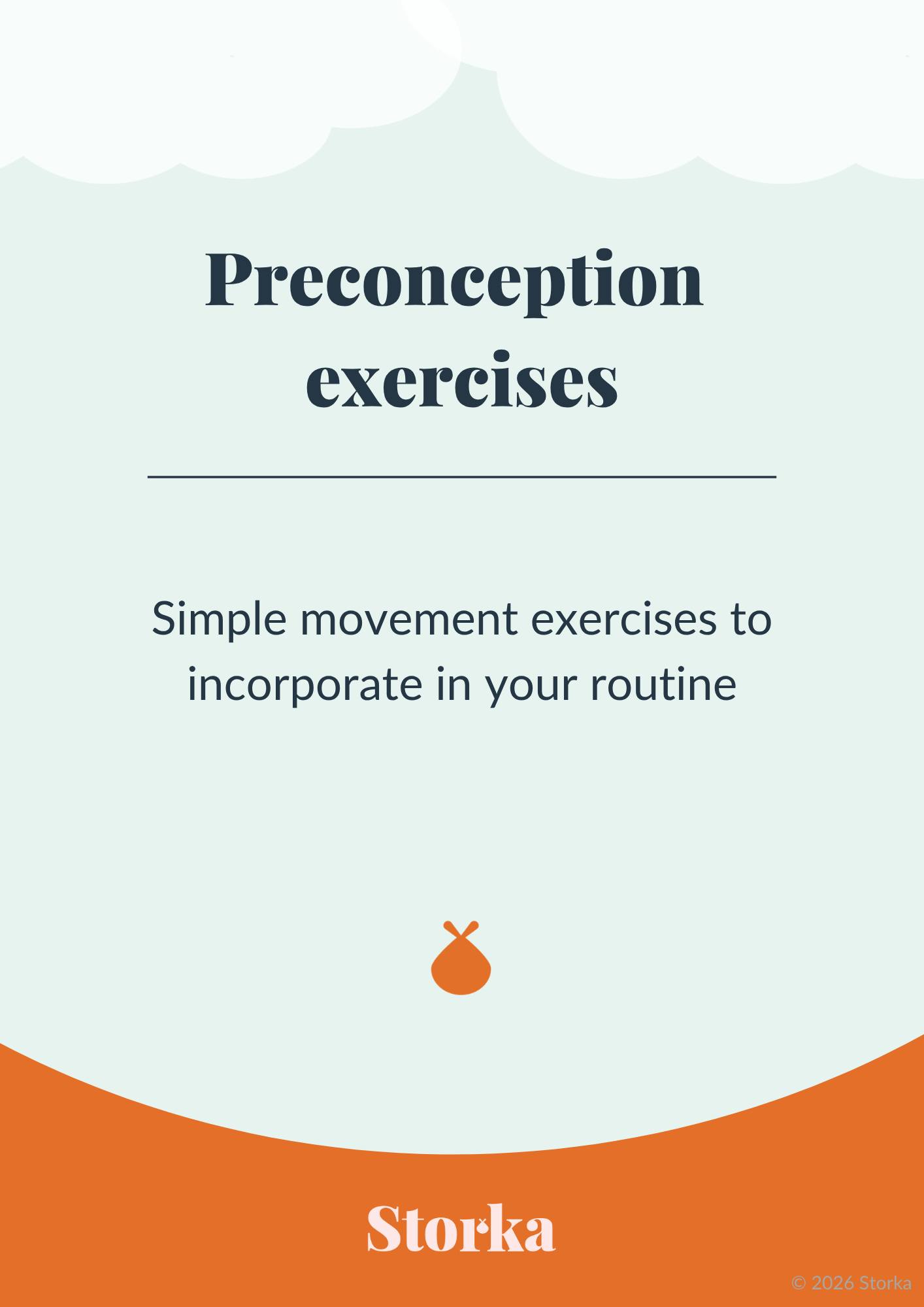 Preconception exercises

Simple movement exercises to incorporate in your routine

Storka

© 2026 Storka